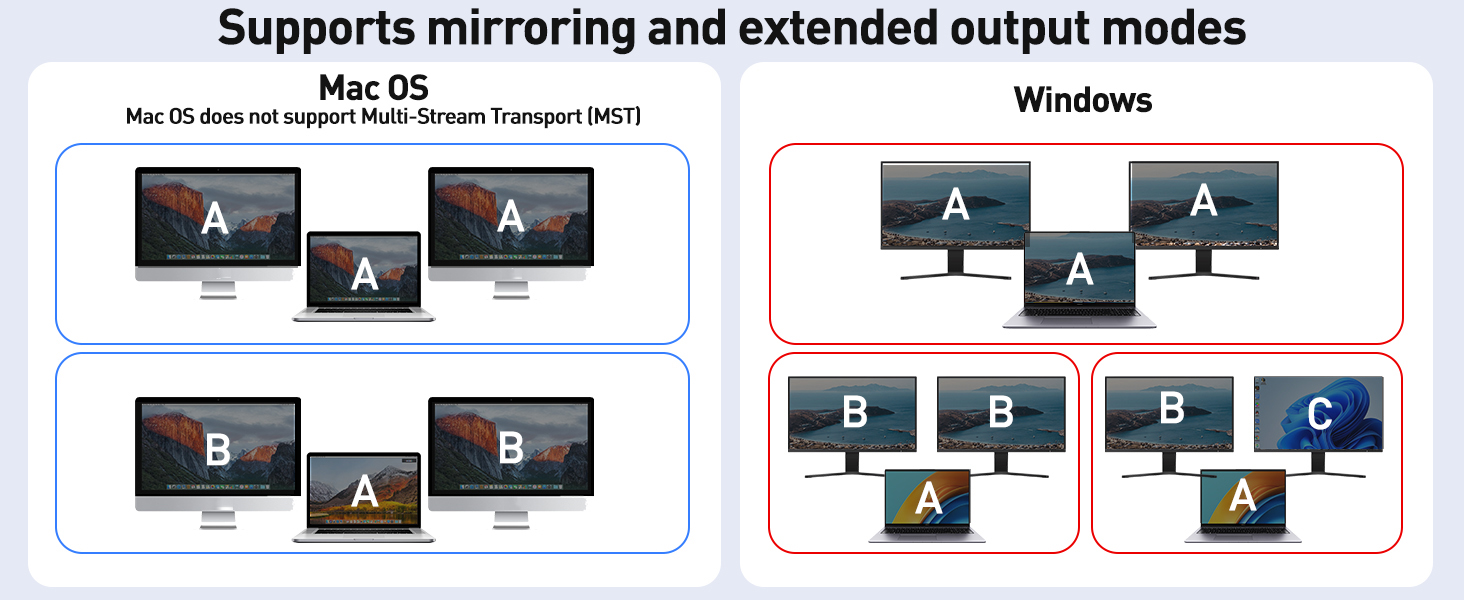 Supports mirroring and extended output modes

Mac OS
Mac OS does not support Multi-Stream Transport (MST)

A A A

B A B

Windows

A A A

B B A

B C A